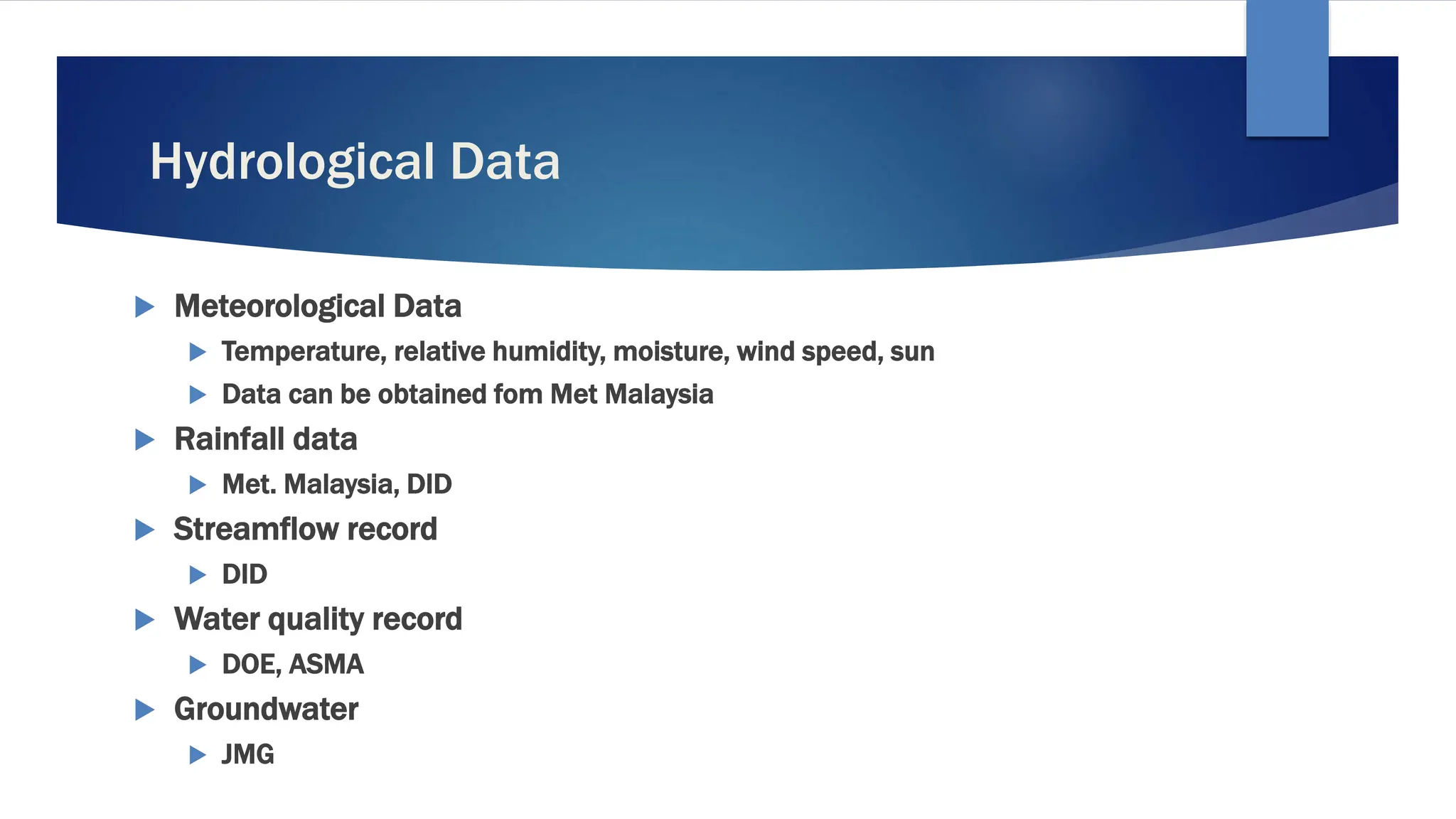 Hydrological Data

Meteorological Data

Temperature, relative humidity, moisture, wind speed, sun

Data can be obtained fom Met Malaysia

Rainfall data

Met. Malaysia, DID

Streamflow record

DID

Water quality record

DOE, ASMA

Groundwater

JMG